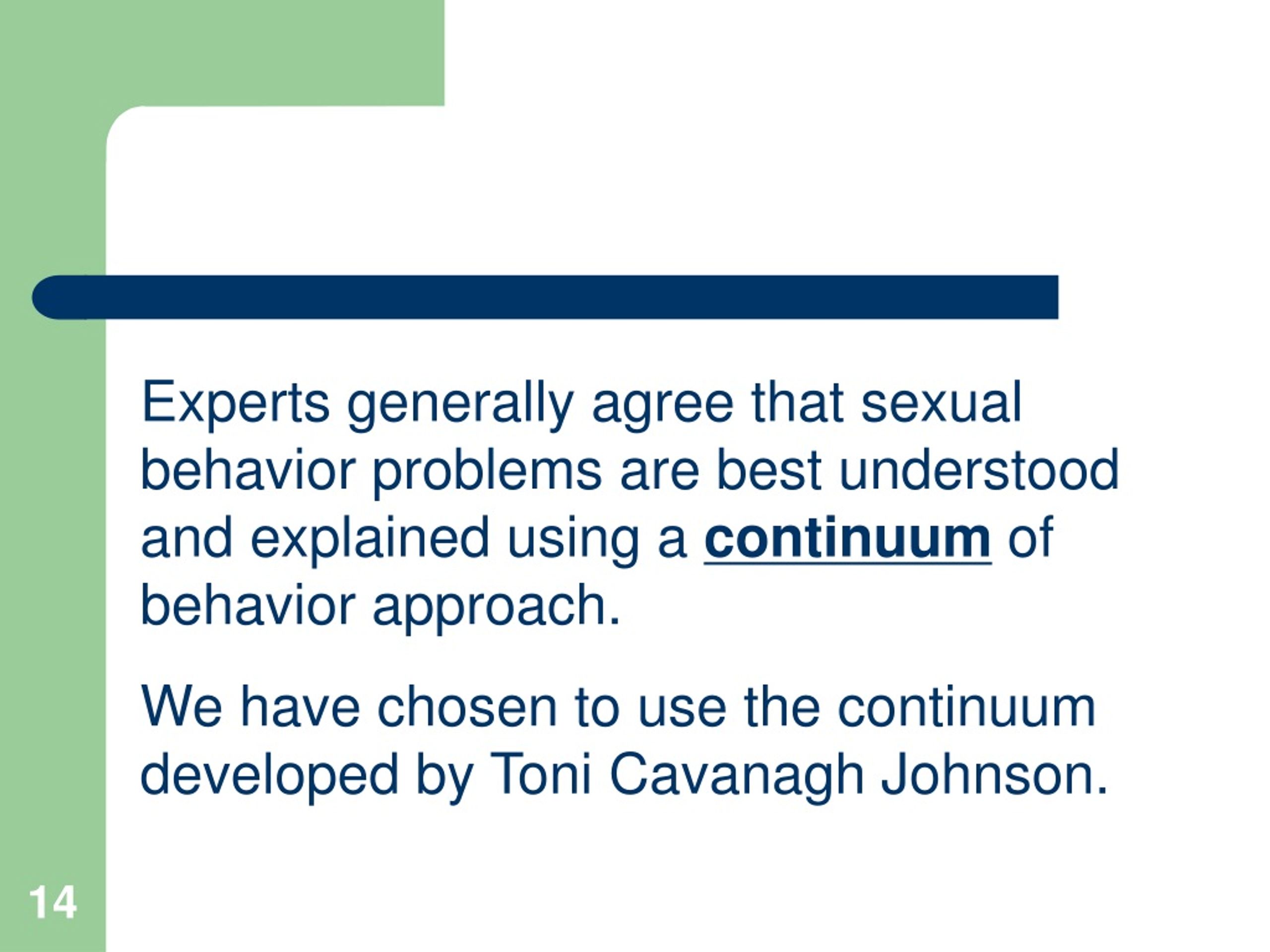 Experts generally agree that sexual behavior problems are best understood and explained using a continuum of behavior approach.

We have chosen to use the continuum developed by Toni Cavanagh Johnson.

14